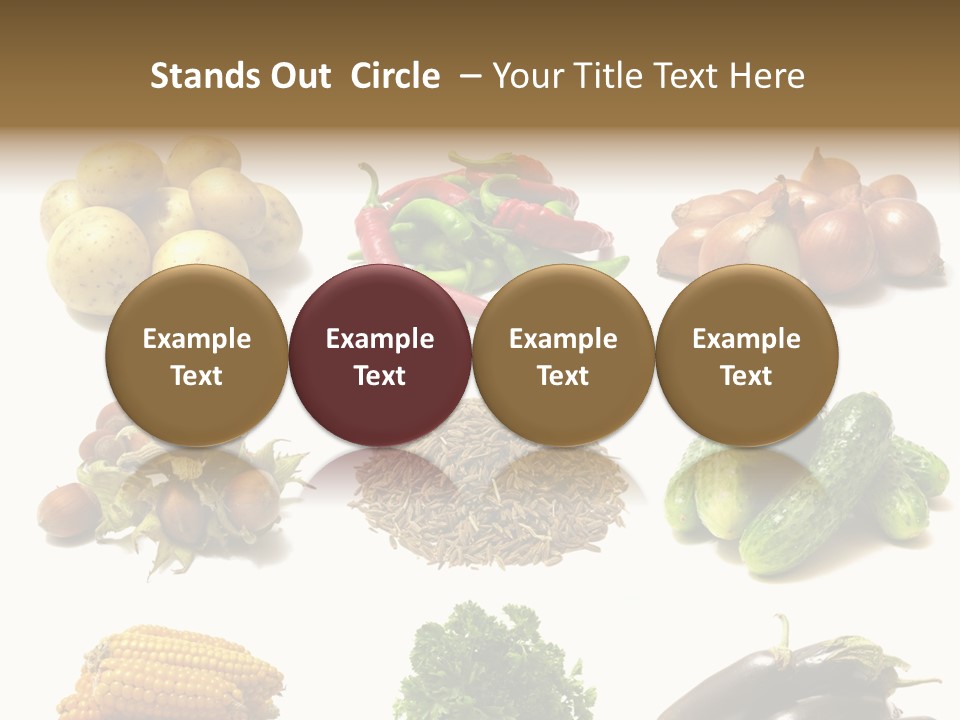 Stands Out Circle – Your Title Text Here

Example Text

Example Text

Example Text

Example Text